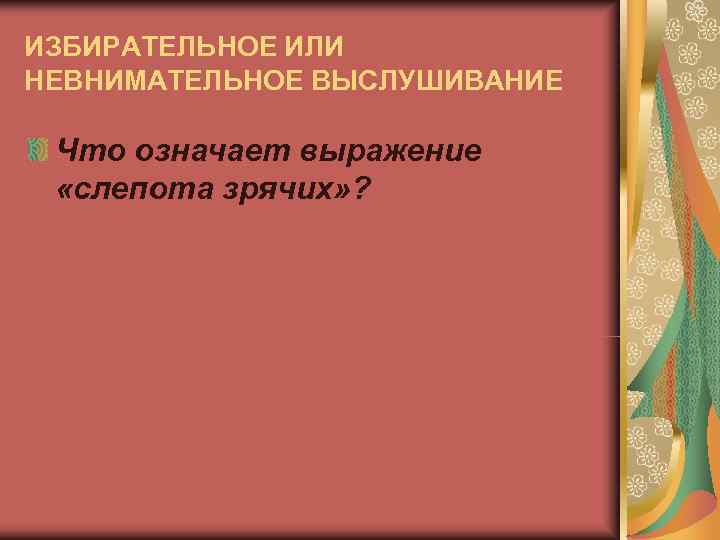 ИЗБИРАТЕЛЬНОЕ ИЛИ НЕВНИМАТЕЛЬНОЕ ВЫСЛУШИВАНИЕ

Что означает выражение «слепота зрячих»?